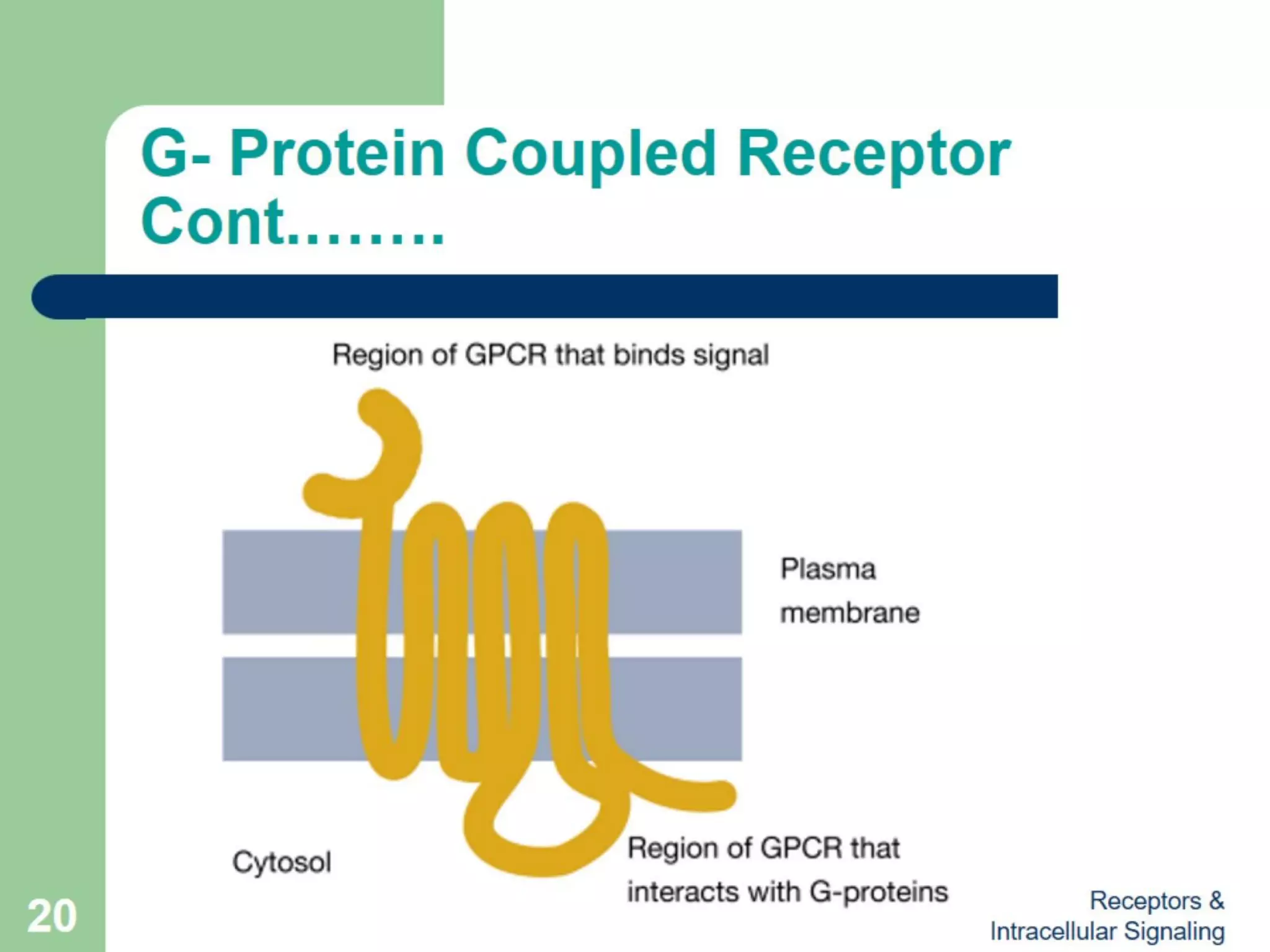 G- Protein Coupled Receptor Cont……..

Region of GPCR that binds signal

Plasma membrane

Cytosol

Region of GPCR that interacts with G-proteins

20

Receptors & Intracellular Signaling